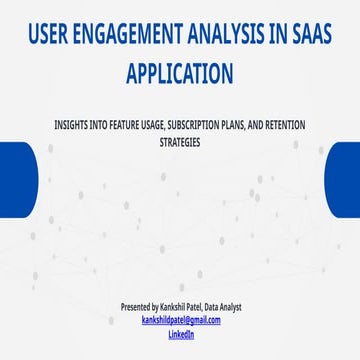 USER ENGAGEMENT ANALYSIS IN SAAS APPLICATION

INSIGHTS INTO FEATURE USAGE, SUBSCRIPTION PLANS, AND RETENTION STRATEGIES

Presented by Kankshil Patel, Data Analyst
kankshildpatel@gmail.com
LinkedIn